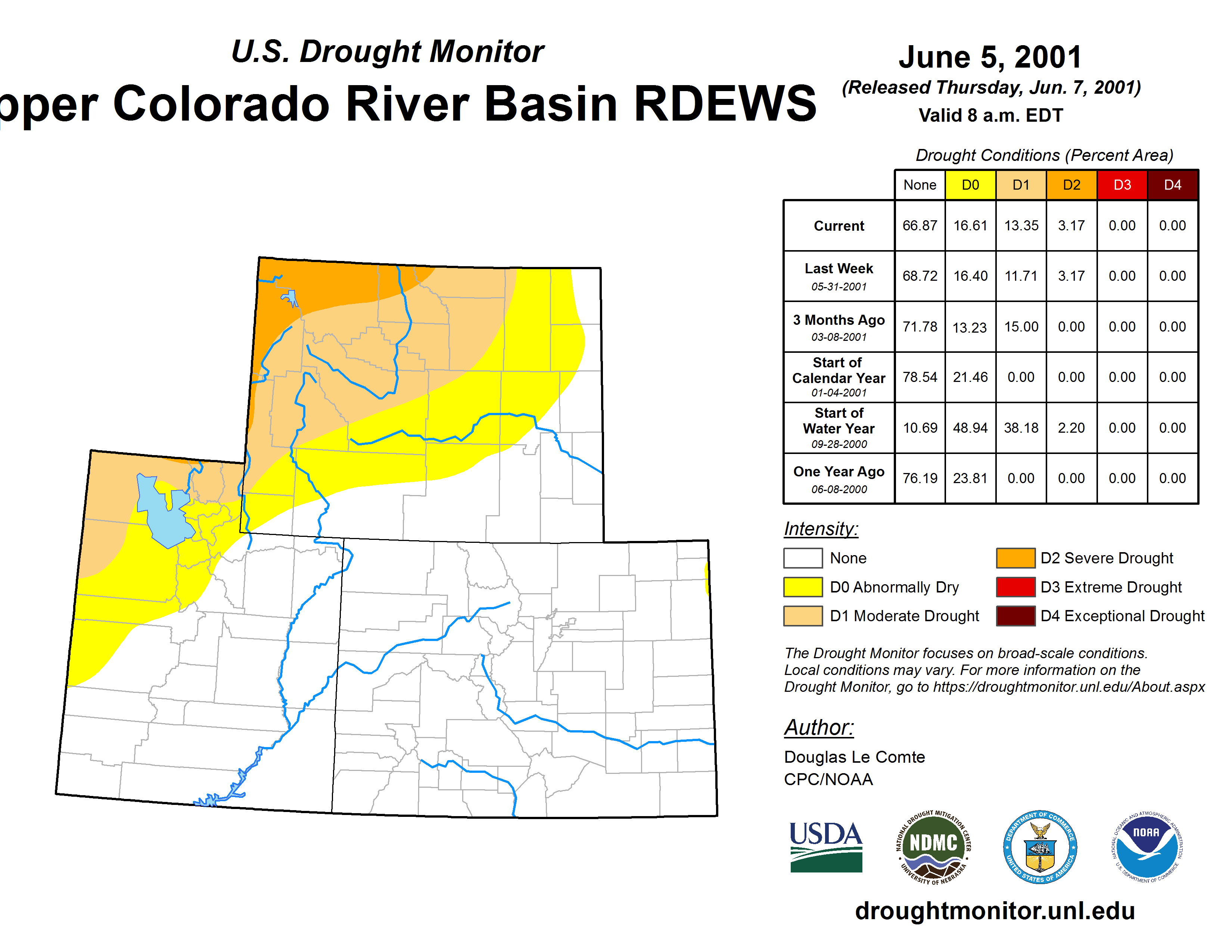 U.S. Drought Monitor

pper Colorado River Basin RDEWS

June 5, 2001
(Released Thursday, Jun. 7, 2001)
Valid 8 a.m. EDT

Drought Conditions (Percent Area)

| | None | D0 | D1 | D2 | D3 | D4 |
|---|---|---|---|---|---|---|
| Current | 66.87 | 16.61 | 13.35 | 3.17 | 0.00 | 0.00 |
| Last Week 05-31-2001 | 68.72 | 16.40 | 11.71 | 3.17 | 0.00 | 0.00 |
| 3 Months Ago 03-08-2001 | 71.78 | 13.23 | 15.00 | 0.00 | 0.00 | 0.00 |
| Start of Calendar Year 01-04-2001 | 78.54 | 21.46 | 0.00 | 0.00 | 0.00 | 0.00 |
| Start of Water Year 09-28-2000 | 10.69 | 48.94 | 38.18 | 2.20 | 0.00 | 0.00 |
| One Year Ago 06-08-2000 | 76.19 | 23.81 | 0.00 | 0.00 | 0.00 | 0.00 |

Intensity:
None
D0 Abnormally Dry
D1 Moderate Drought
D2 Severe Drought
D3 Extreme Drought
D4 Exceptional Drought

The Drought Monitor focuses on broad-scale conditions. Local conditions may vary. For more information on the Drought Monitor, go to https://droughtmonitor.unl.edu/About.aspx

Author:
Douglas Le Comte
CPC/NOAA

USDA
NATIONAL DROUGHT MITIGATION CENTER NDMC UNIVERSITY OF NEBRASKA
DEPARTMENT OF COMMERCE UNITED STATES OF AMERICA
NATIONAL OCEANIC AND ATMOSPHERIC ADMINISTRATION NOAA U.S. DEPARTMENT OF COMMERCE

droughtmonitor.unl.edu